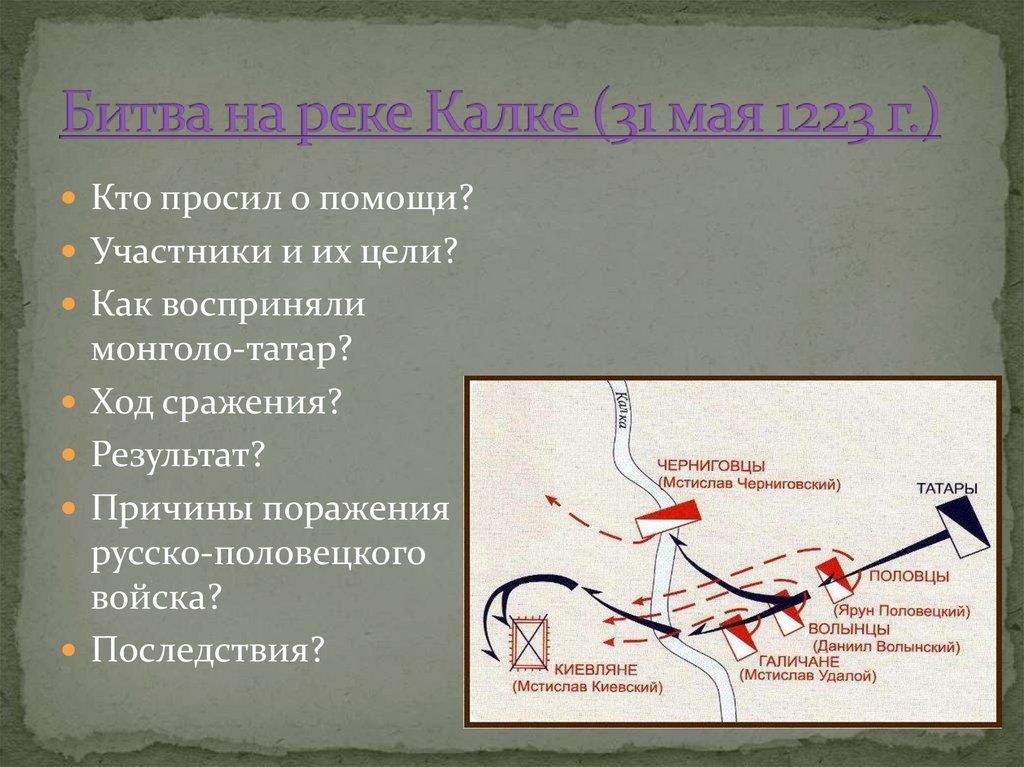 Битва на реке Калке (31 мая 1223 г.)

Кто просил о помощи?
Участники и их цели?
Как восприняли монголо-татар?
Ход сражения?
Результат?
Причины поражения русско-половецкого войска?
Последствия?

Калка
ЧЕРНИГОВЦЫ
(Мстислав Черниговский)
ТАТАРЫ
ПОЛОВЦЫ
(Ярун Половецкий)
ВОЛЫНЦЫ
(Даниил Волынский)
ГАЛИЧАНЕ
(Мстислав Удалой)
КИЕВЛЯНЕ
(Мстислав Киевский)